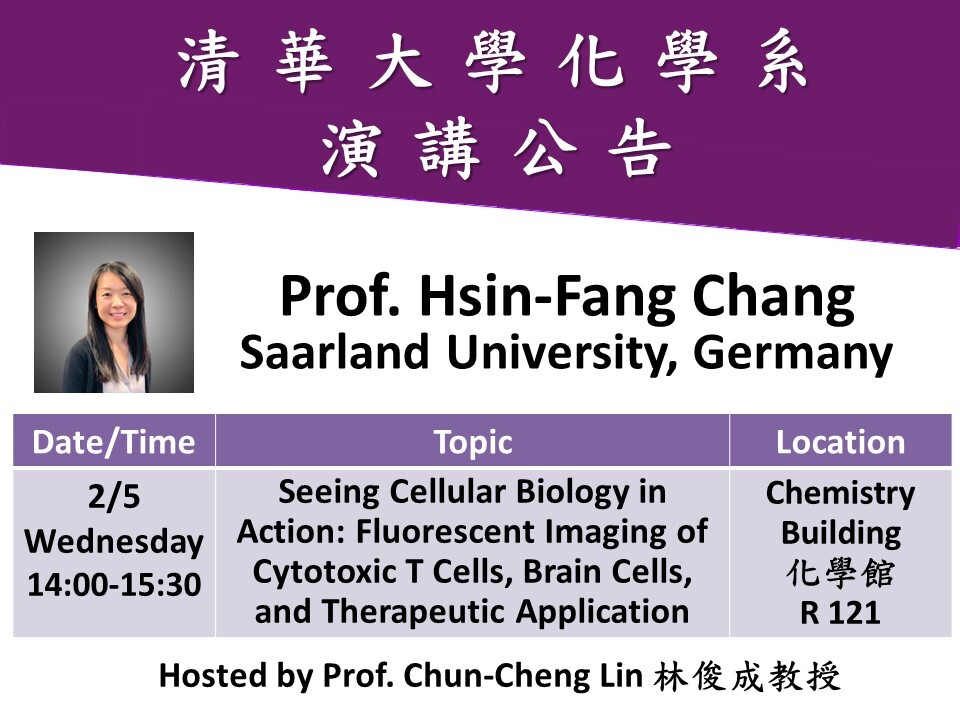 清華大學化學系
演講公告

Prof. Hsin-Fang Chang
Saarland University, Germany

| Date/Time | Topic | Location |
|---|---|---|
| 2/5 Wednesday 14:00-15:30 | Seeing Cellular Biology in Action: Fluorescent Imaging of Cytotoxic T Cells, Brain Cells, and Therapeutic Application | Chemistry Building 化學館 R 121 |

Hosted by Prof. Chun-Cheng Lin 林俊成教授